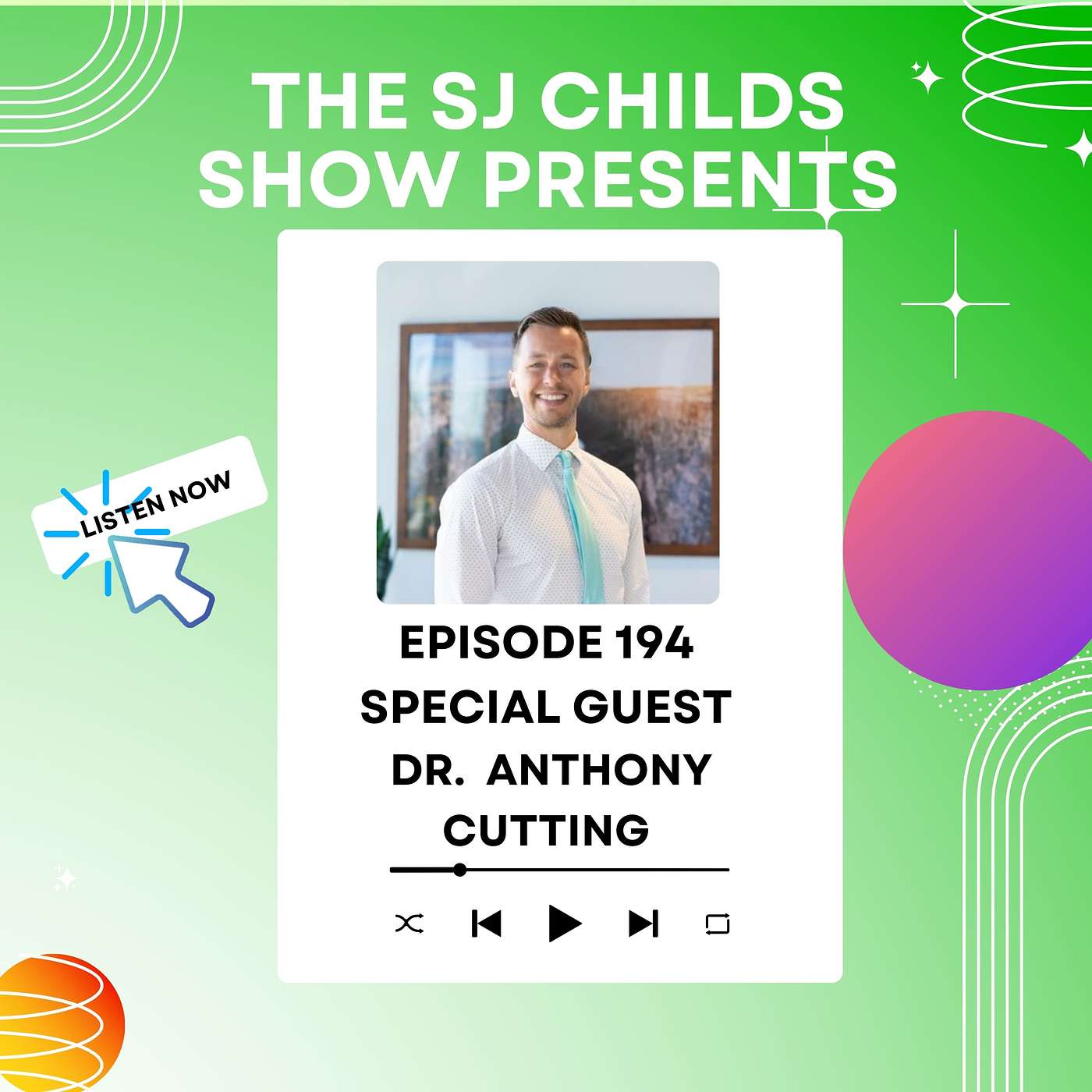 THE SJ CHILDS SHOW PRESENTS

LISTEN NOW

EPISODE 194
SPECIAL GUEST
DR. ANTHONY CUTTING